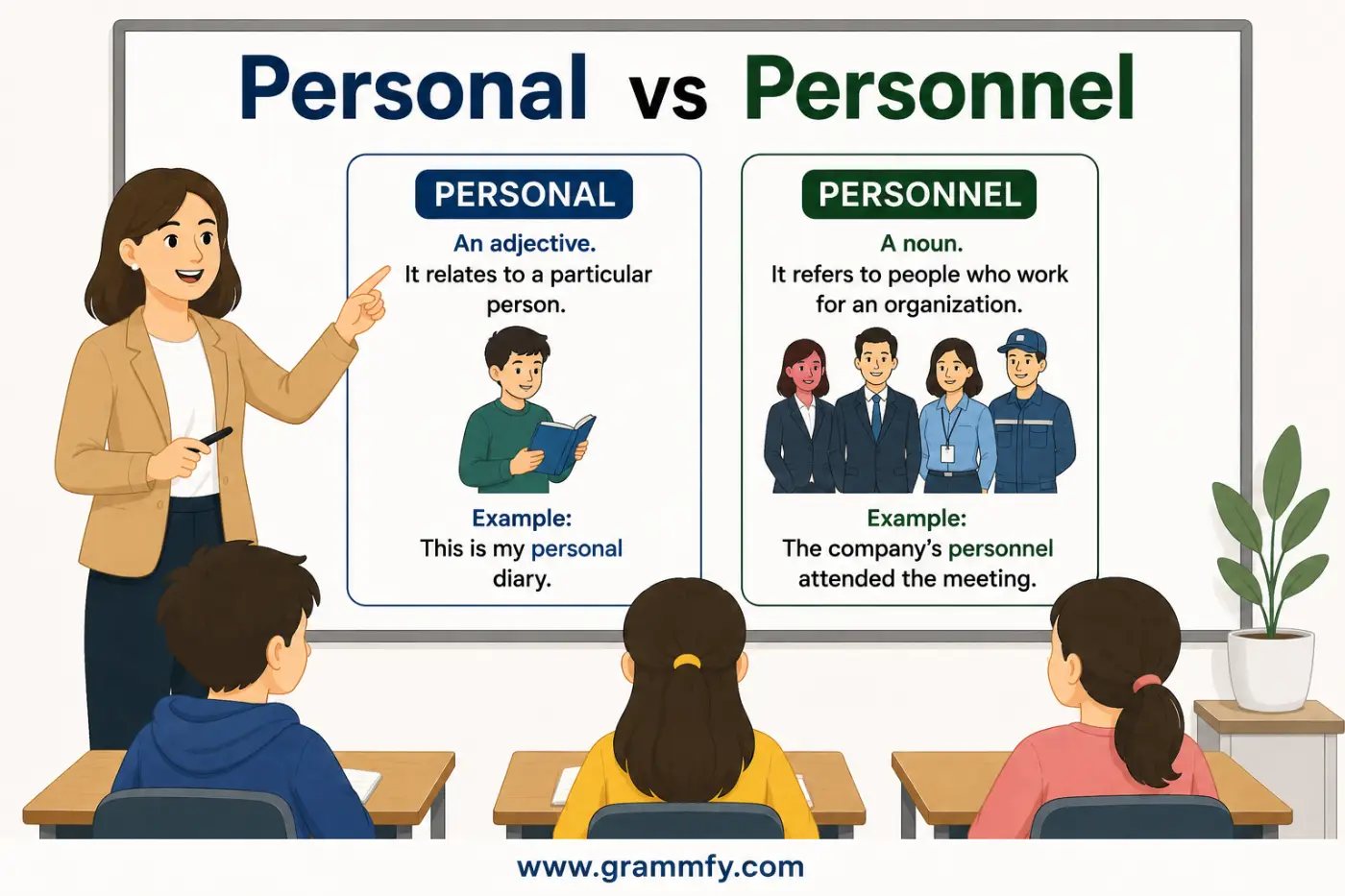 Personal vs Personnel

PERSONAL

An adjective.
It relates to a particular person.

Example:
This is my personal diary.

PERSONNEL

A noun.
It refers to people who work for an organization.

Example:
The company's personnel attended the meeting.

www.grammfy.com